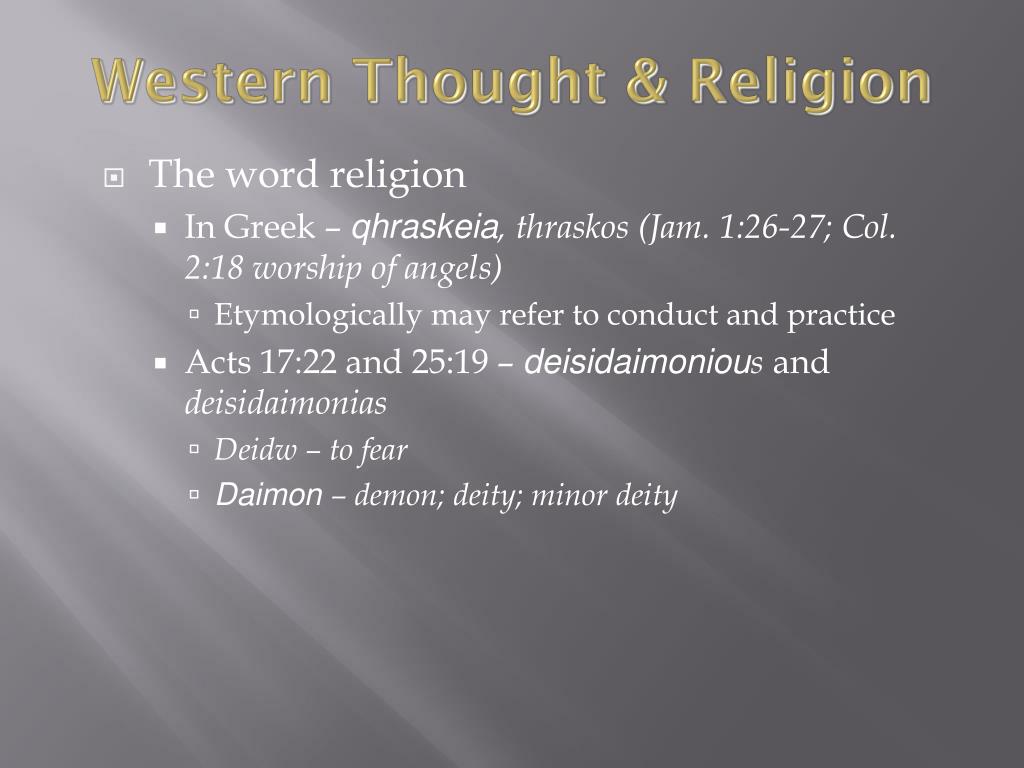 Western Thought & Religion

The word religion

In Greek – qhraskeia, thraskos (Jam. 1:26-27; Col. 2:18 worship of angels)

Etymologically may refer to conduct and practice

Acts 17:22 and 25:19 – deisidaimonious and deisidaimonias

Deidw – to fear

Daimon – demon; deity; minor deity